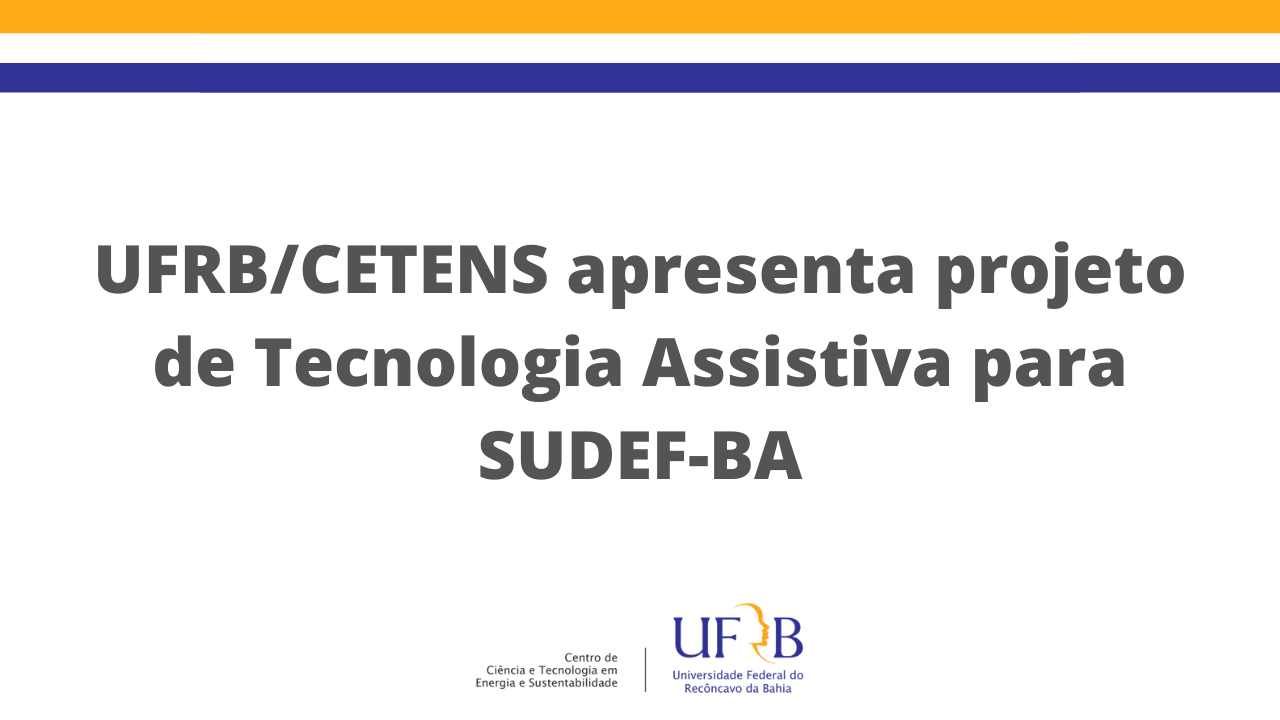 UFRB/CETENS apresenta projeto de Tecnologia Assistiva para SUDEF-BA

Centro de Ciência e Tecnologia em Energia e Sustentabilidade

UFRB
Universidade Federal do Recôncavo da Bahia